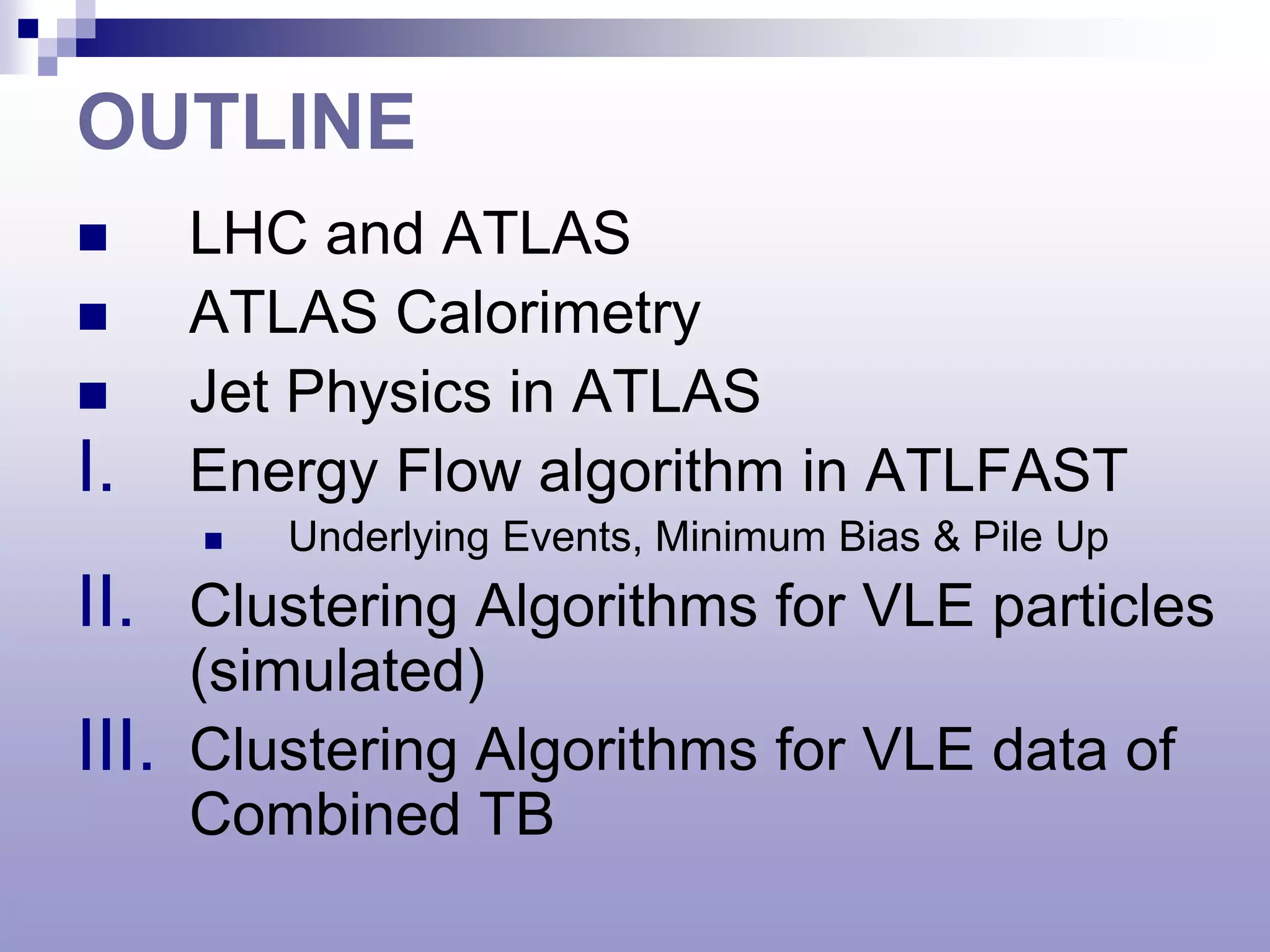 OUTLINE

- LHC and ATLAS
- ATLAS Calorimetry
- Jet Physics in ATLAS

I. Energy Flow algorithm in ATLFAST
  - Underlying Events, Minimum Bias & Pile Up

II. Clustering Algorithms for VLE particles (simulated)

III. Clustering Algorithms for VLE data of Combined TB